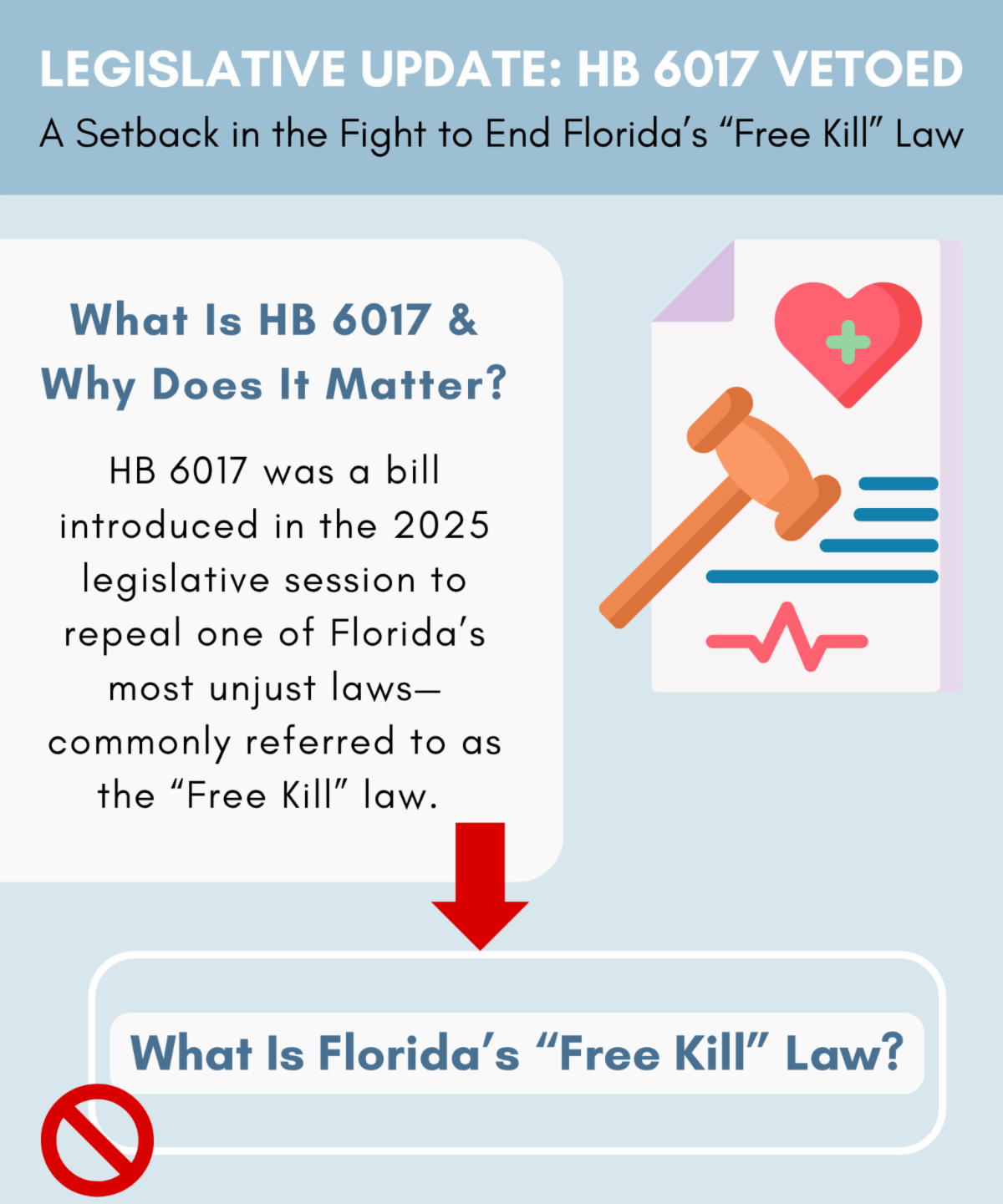 LEGISLATIVE UPDATE: HB 6017 VETOED
A Setback in the Fight to End Florida's "Free Kill" Law

What Is HB 6017 & Why Does It Matter?

HB 6017 was a bill introduced in the 2025 legislative session to repeal one of Florida's most unjust laws—commonly referred to as the "Free Kill" law.

What Is Florida's "Free Kill" Law?